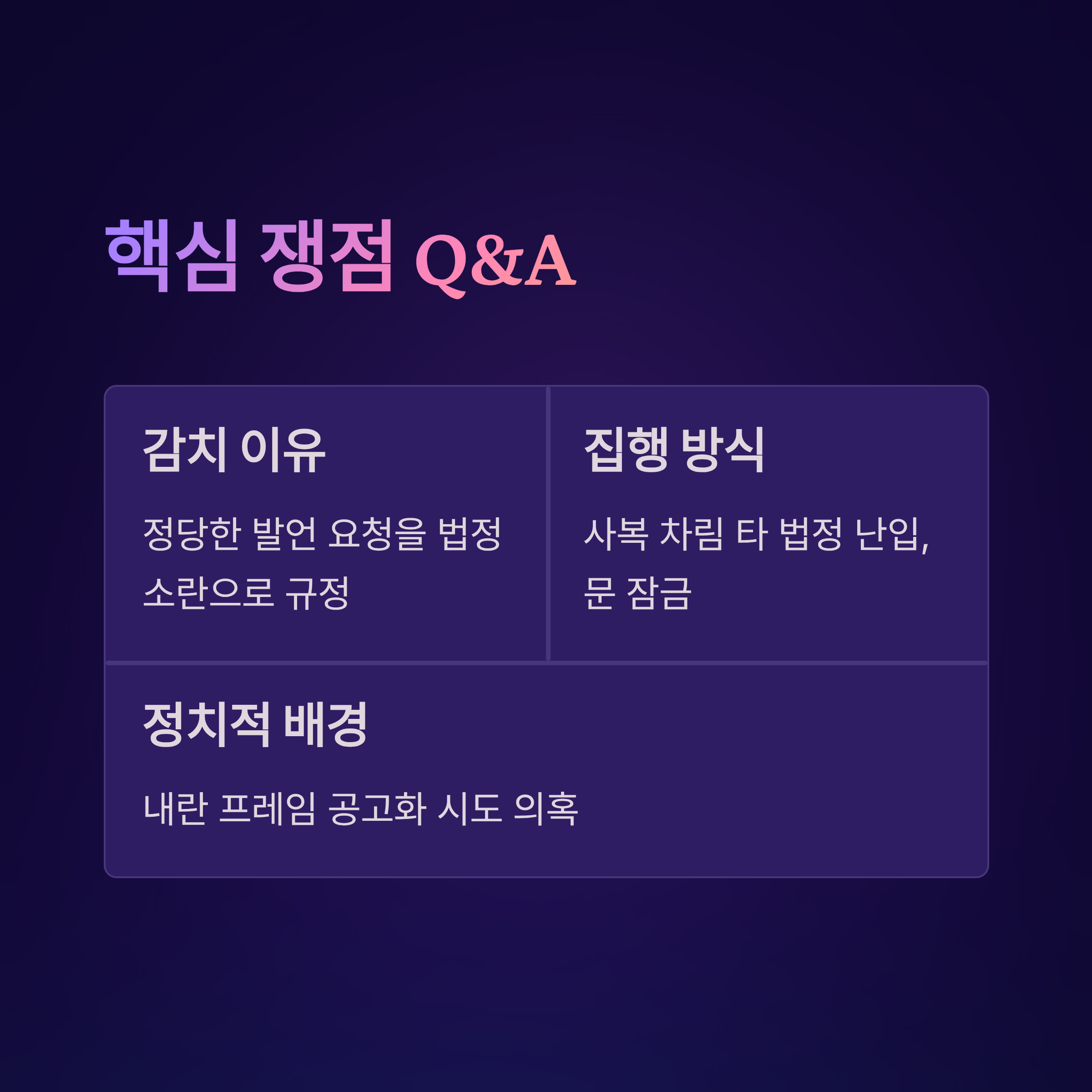 핵심 쟁점 Q&A

감치 이유

정당한 발언 요청을 법정 소란으로 규정

집행 방식

사복 차림 타 법정 난입, 문 잠금

정치적 배경

내란 프레임 공고화 시도 의혹